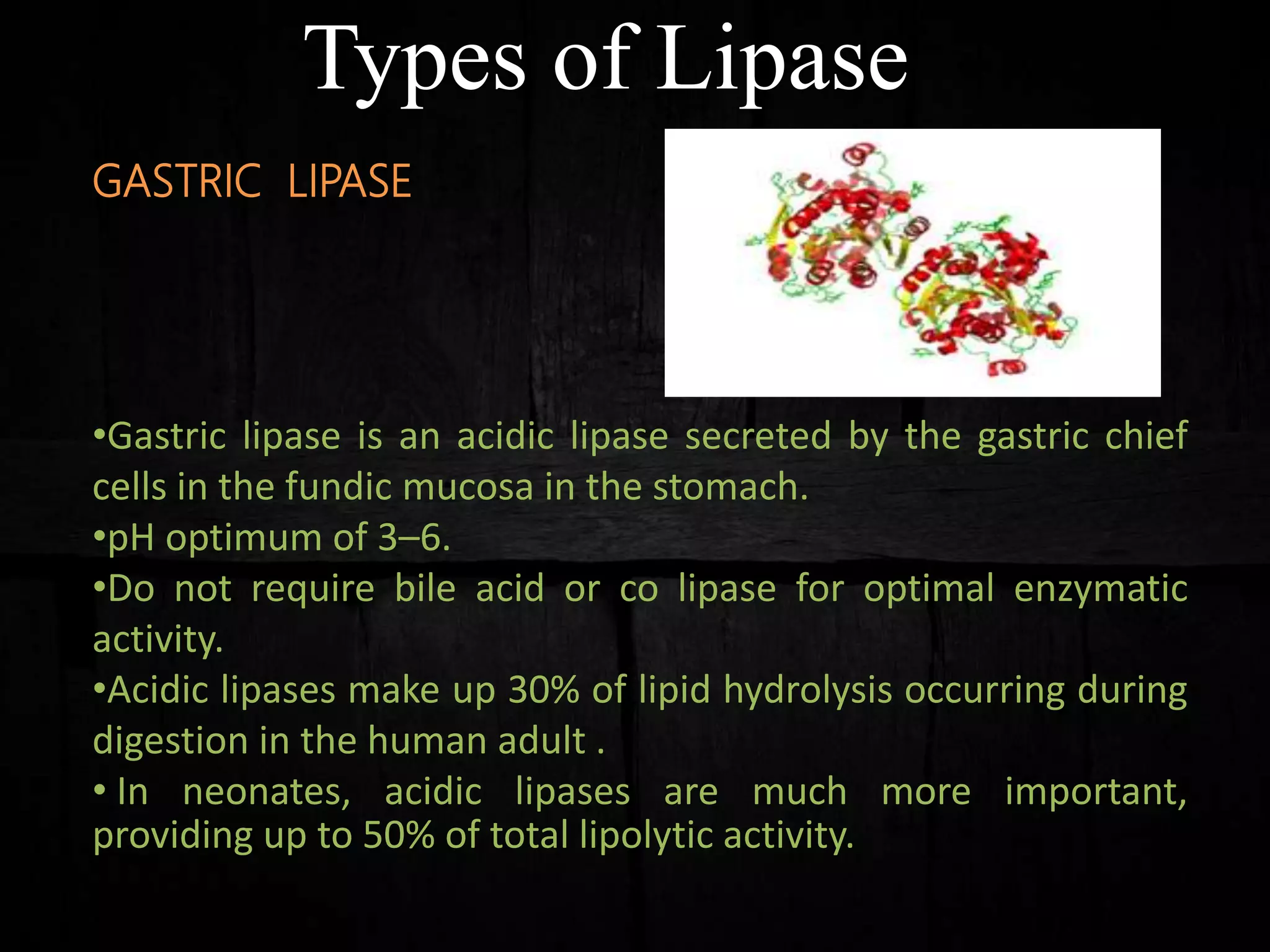 Types of Lipase

GASTRIC LIPASE

•Gastric lipase is an acidic lipase secreted by the gastric chief cells in the fundic mucosa in the stomach.
•pH optimum of 3–6.
•Do not require bile acid or co lipase for optimal enzymatic activity.
•Acidic lipases make up 30% of lipid hydrolysis occurring during digestion in the human adult .
• In neonates, acidic lipases are much more important, providing up to 50% of total lipolytic activity.